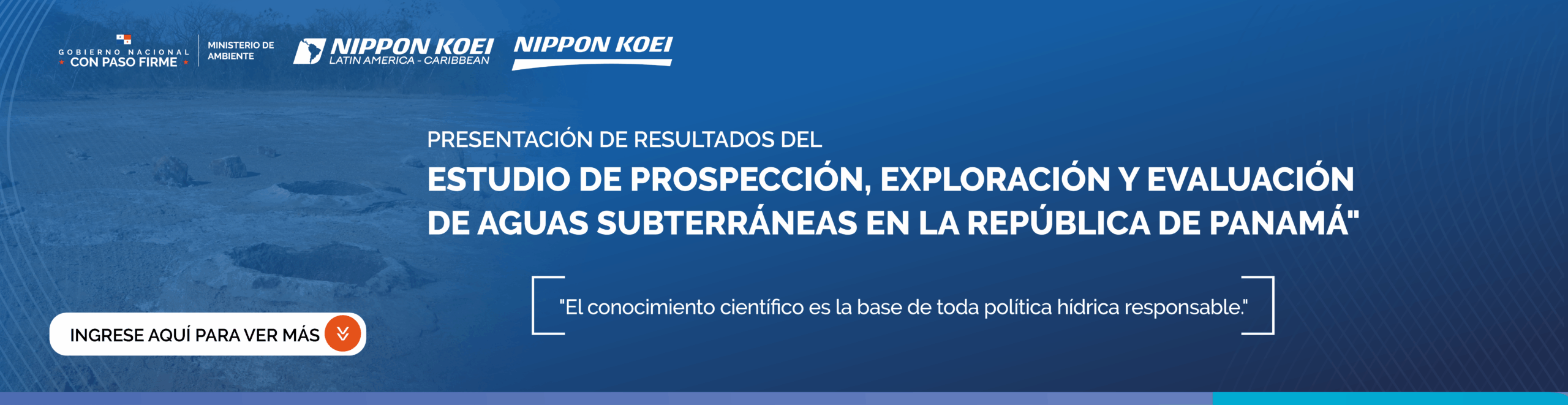 GOBIERNO NACIONAL
CON PASO FIRME

MINISTERIO DE AMBIENTE

NIPPON KOEI
LATIN AMERICA - CARIBBEAN

NIPPON KOEI

PRESENTACIÓN DE RESULTADOS DEL

ESTUDIO DE PROSPECCIÓN, EXPLORACIÓN Y EVALUACIÓN DE AGUAS SUBTERRÁNEAS EN LA REPÚBLICA DE PANAMÁ"

"El conocimiento científico es la base de toda política hídrica responsable."

INGRESE AQUÍ PARA VER MÁS